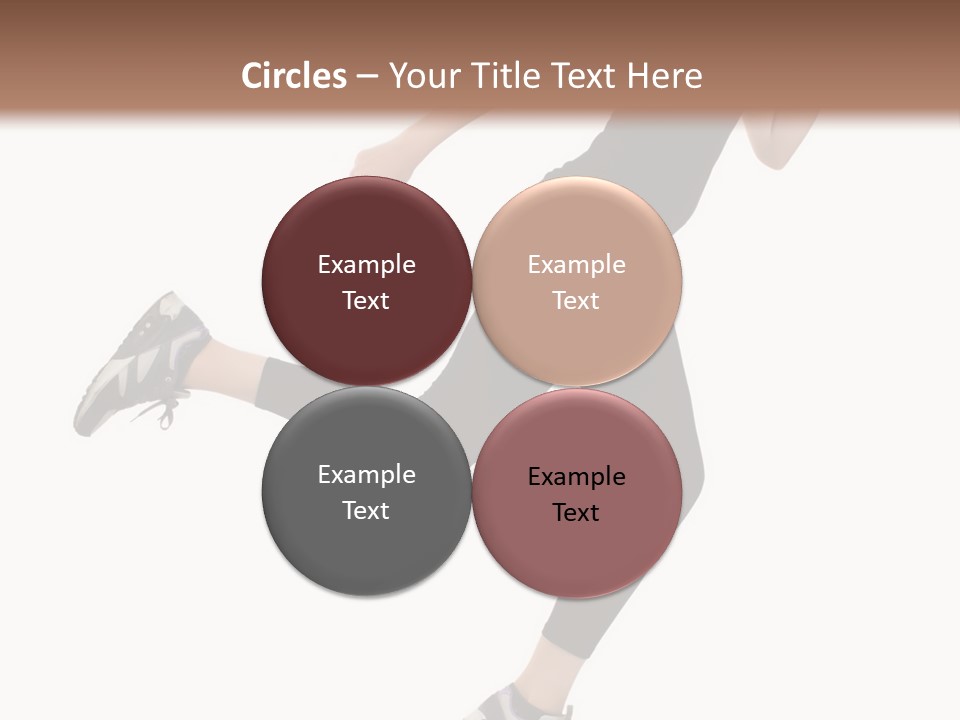 Circles – Your Title Text Here

Example Text

Example Text

Example Text

Example Text